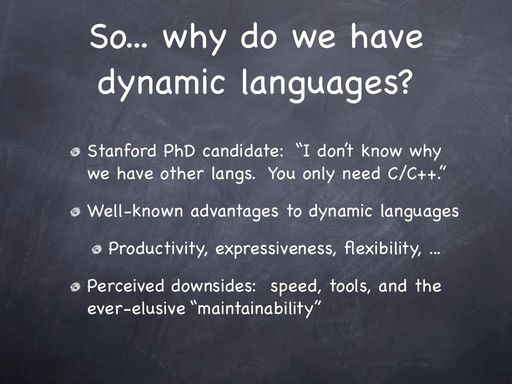 So... why do we have dynamic languages?

Stanford PhD candidate: "I don't know why we have other langs. You only need C/C++."

Well-known advantages to dynamic languages

Productivity, expressiveness, flexibility, ...

Perceived downsides: speed, tools, and the ever-elusive "maintainability"